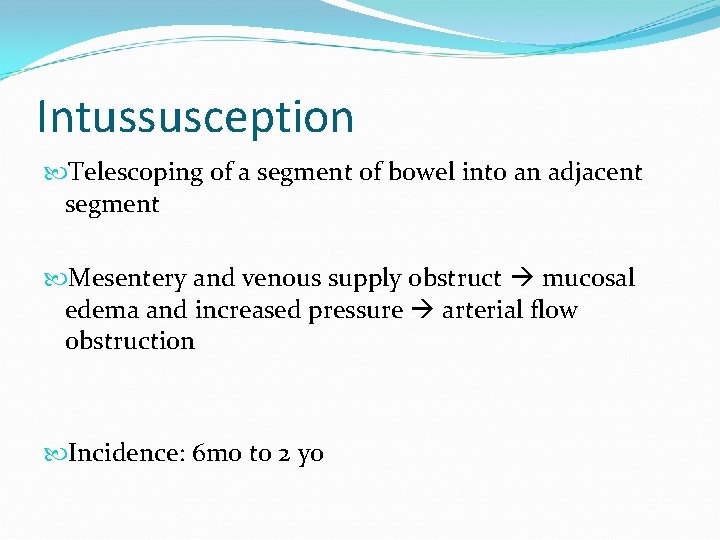 Intussusception

Telescoping of a segment of bowel into an adjacent segment

Mesentery and venous supply obstruct → mucosal edema and increased pressure → arterial flow obstruction

Incidence: 6mo to 2 yo